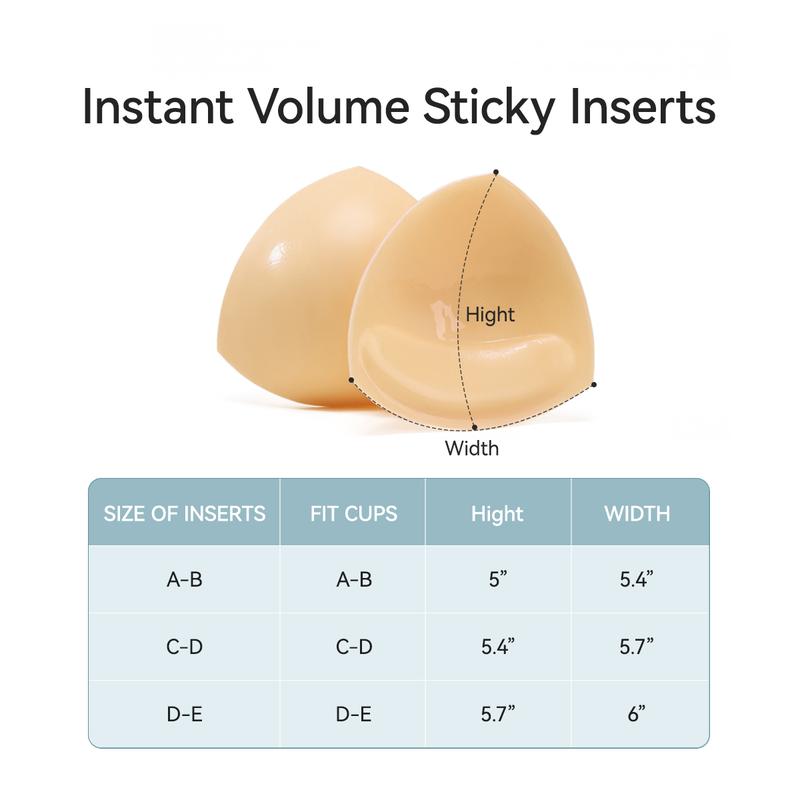 Instant Volume Sticky Inserts

Hight

Width

| SIZE OF INSERTS | FIT CUPS | Hight | WIDTH |
|---|---|---|---|
| A-B | A-B | 5” | 5.4” |
| C-D | C-D | 5.4” | 5.7” |
| D-E | D-E | 5.7” | 6” |